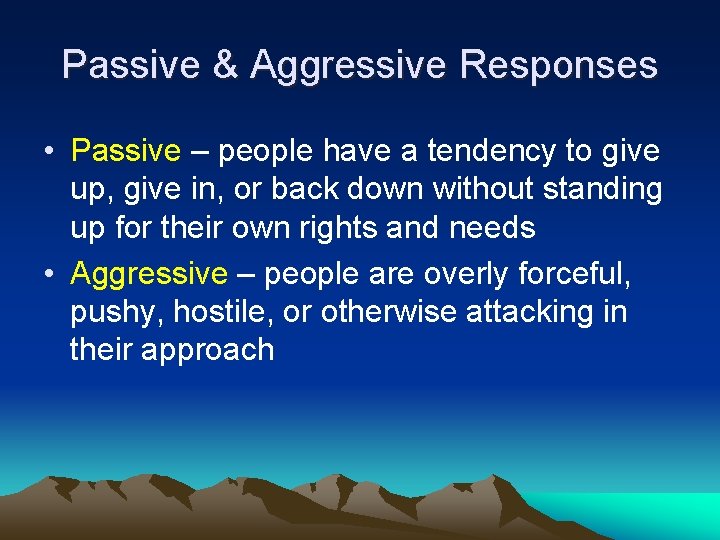 Passive & Aggressive Responses

• Passive – people have a tendency to give up, give in, or back down without standing up for their own rights and needs

• Aggressive – people are overly forceful, pushy, hostile, or otherwise attacking in their approach